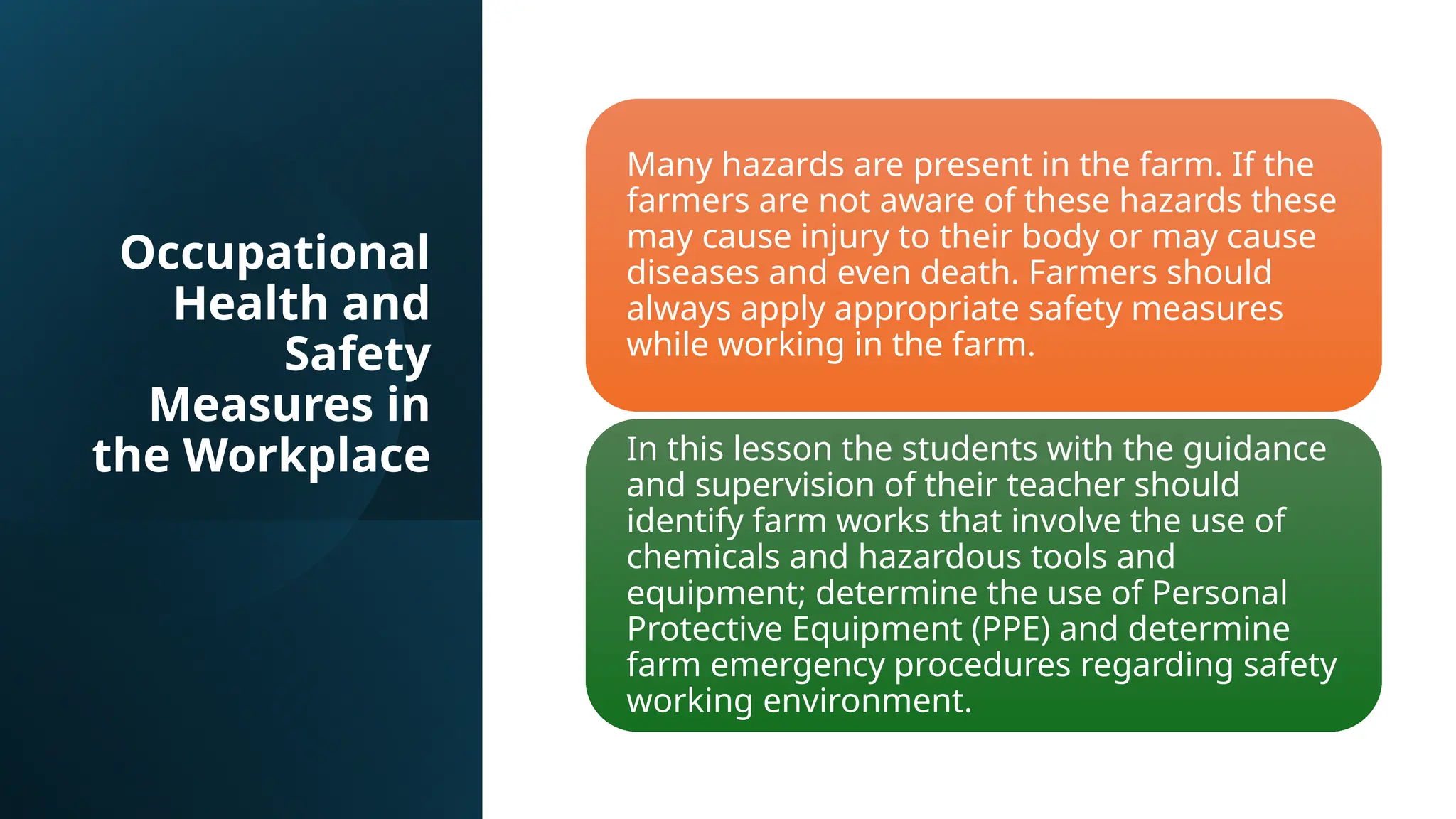 Occupational Health and Safety Measures in the Workplace

Many hazards are present in the farm. If the farmers are not aware of these hazards these may cause injury to their body or may cause diseases and even death. Farmers should always apply appropriate safety measures while working in the farm.

In this lesson the students with the guidance and supervision of their teacher should identify farm works that involve the use of chemicals and hazardous tools and equipment; determine the use of Personal Protective Equipment (PPE) and determine farm emergency procedures regarding safety working environment.